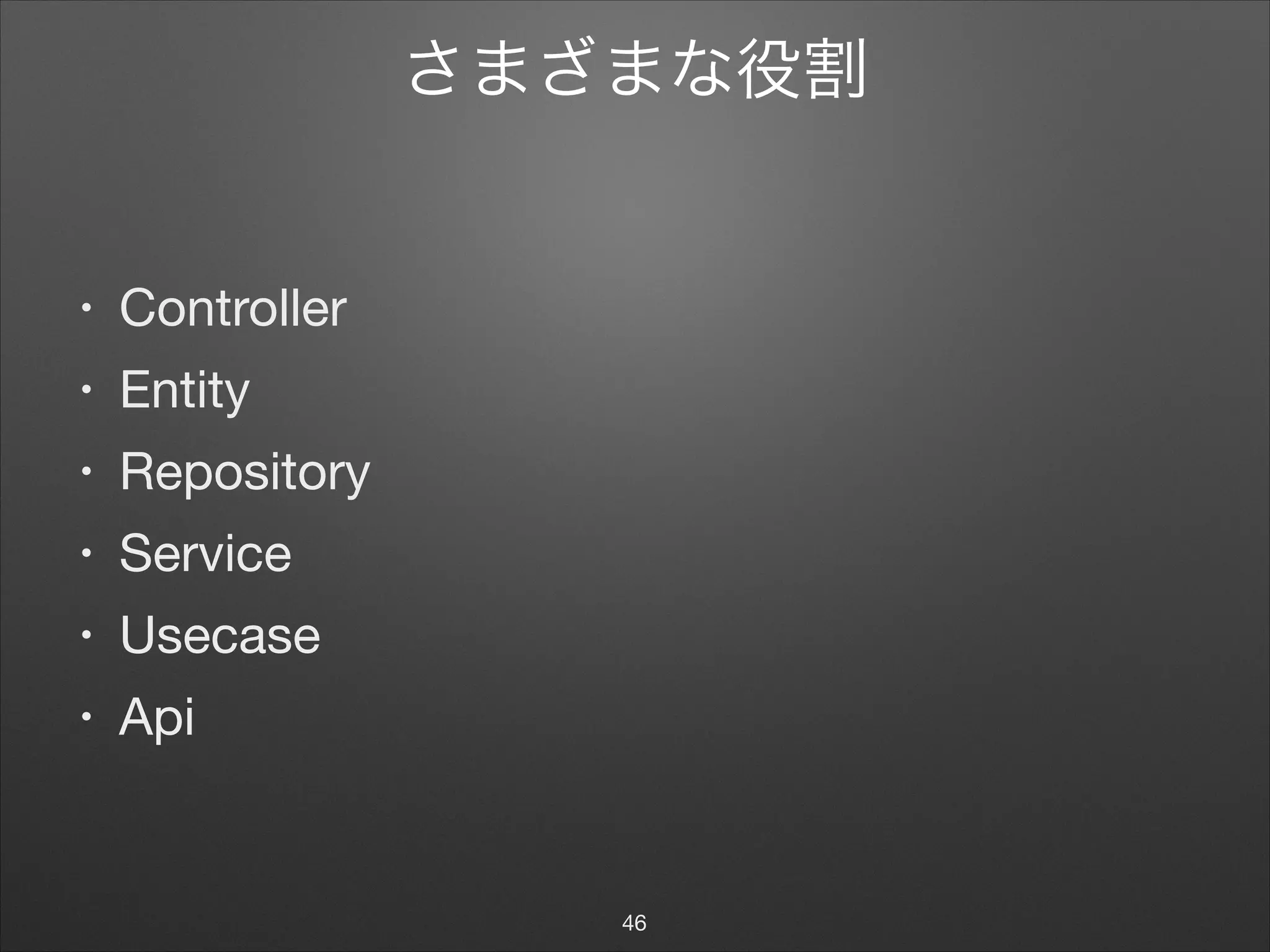 さまざまな役割

• Controller
• Entity
• Repository
• Service
• Usecase
• Api

46